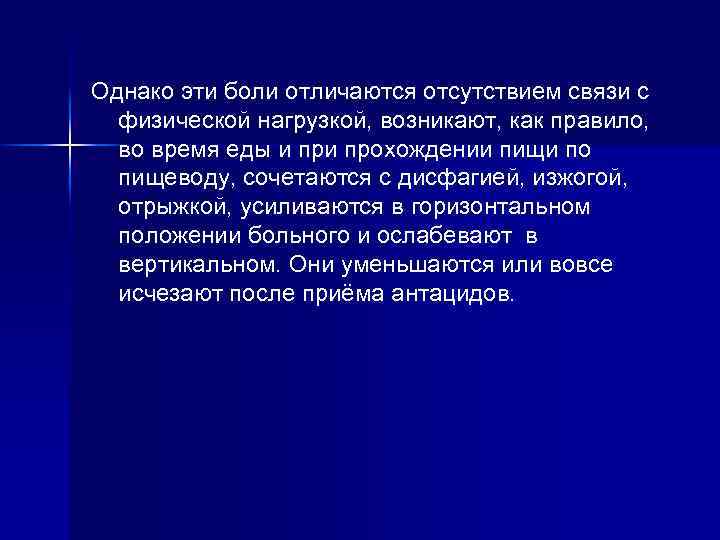 Однако эти боли отличаются отсутствием связи с физической нагрузкой, возникают, как правило, во время еды и при прохождении пищи по пищеводу, сочетаются с дисфагией, изжогой, отрыжкой, усиливаются в горизонтальном положении больного и ослабевают в вертикальном. Они уменьшаются или вовсе исчезают после приёма антацидов.